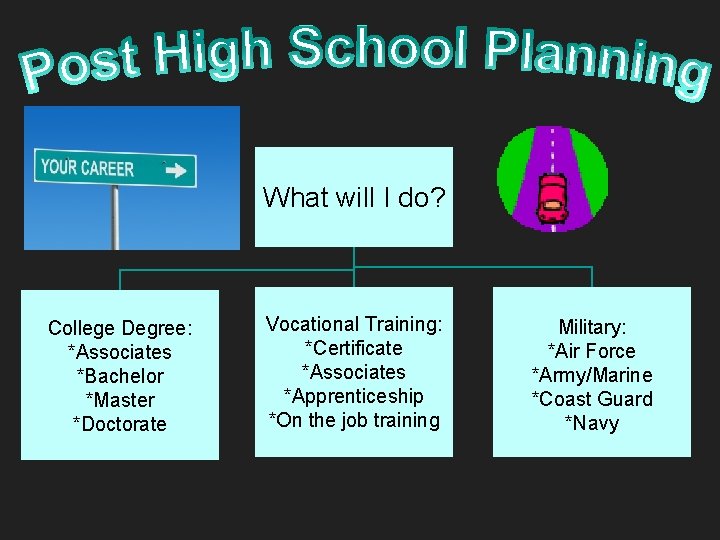 Post High School Planning

YOUR CAREER

What will I do?

College Degree:
*Associates
*Bachelor
*Master
*Doctorate

Vocational Training:
*Certificate
*Associates
*Apprenticeship
*On the job training

Military:
*Air Force
*Army/Marine
*Coast Guard
*Navy